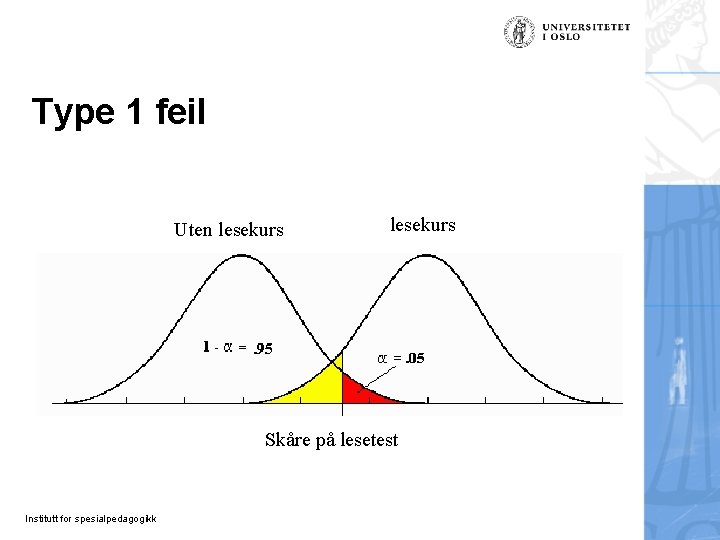 UNIVERSITETET I OSLO

Type 1 feil

Uten lesekurs

lesekurs

$1 - \alpha = .95$

$\alpha = .05$

Skåre på lesetest

Institutt for spesialpedagogikk